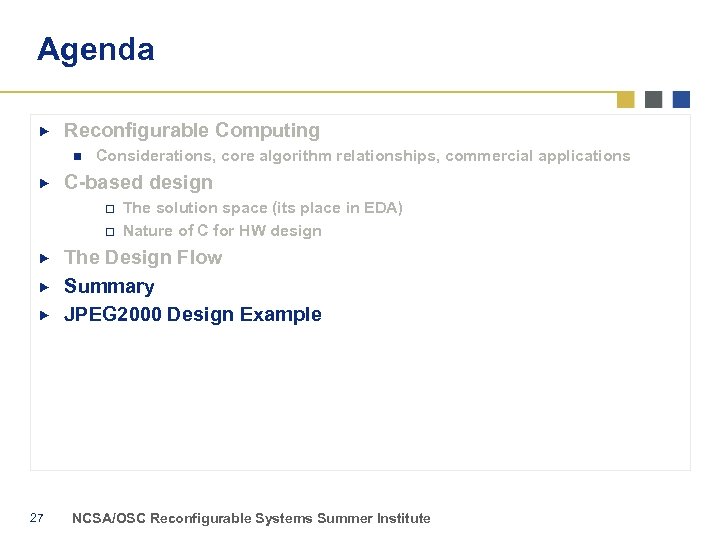 Agenda

Reconfigurable Computing

Considerations, core algorithm relationships, commercial applications

C-based design

The solution space (its place in EDA)

Nature of C for HW design

The Design Flow

Summary

JPEG2000 Design Example

27 NCSA/OSC Reconfigurable Systems Summer Institute